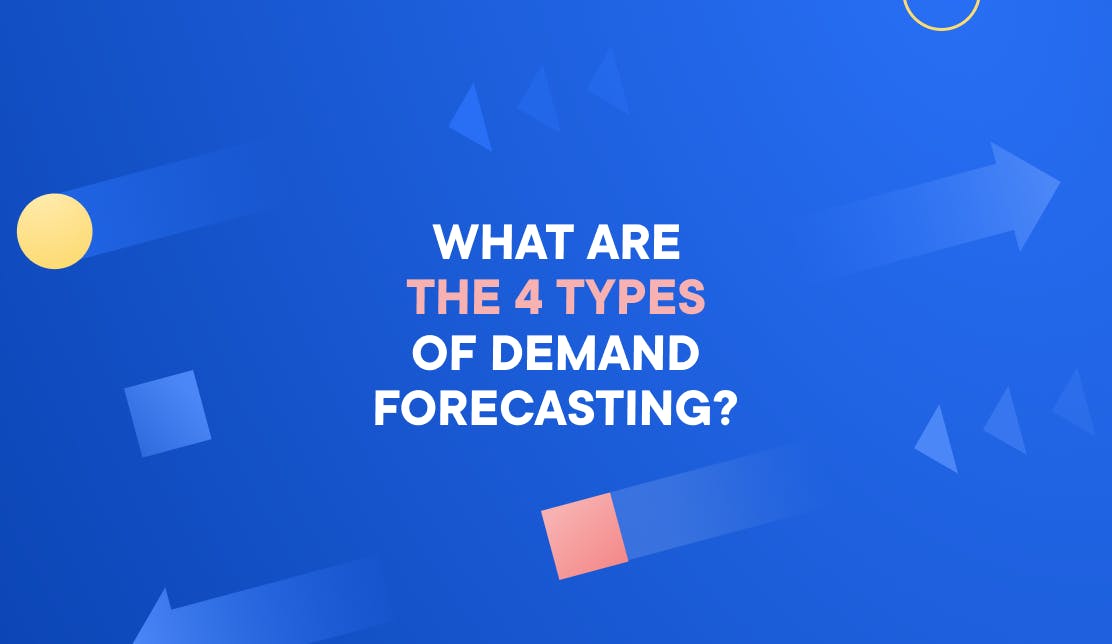 WHAT ARE THE 4 TYPES OF DEMAND FORECASTING?